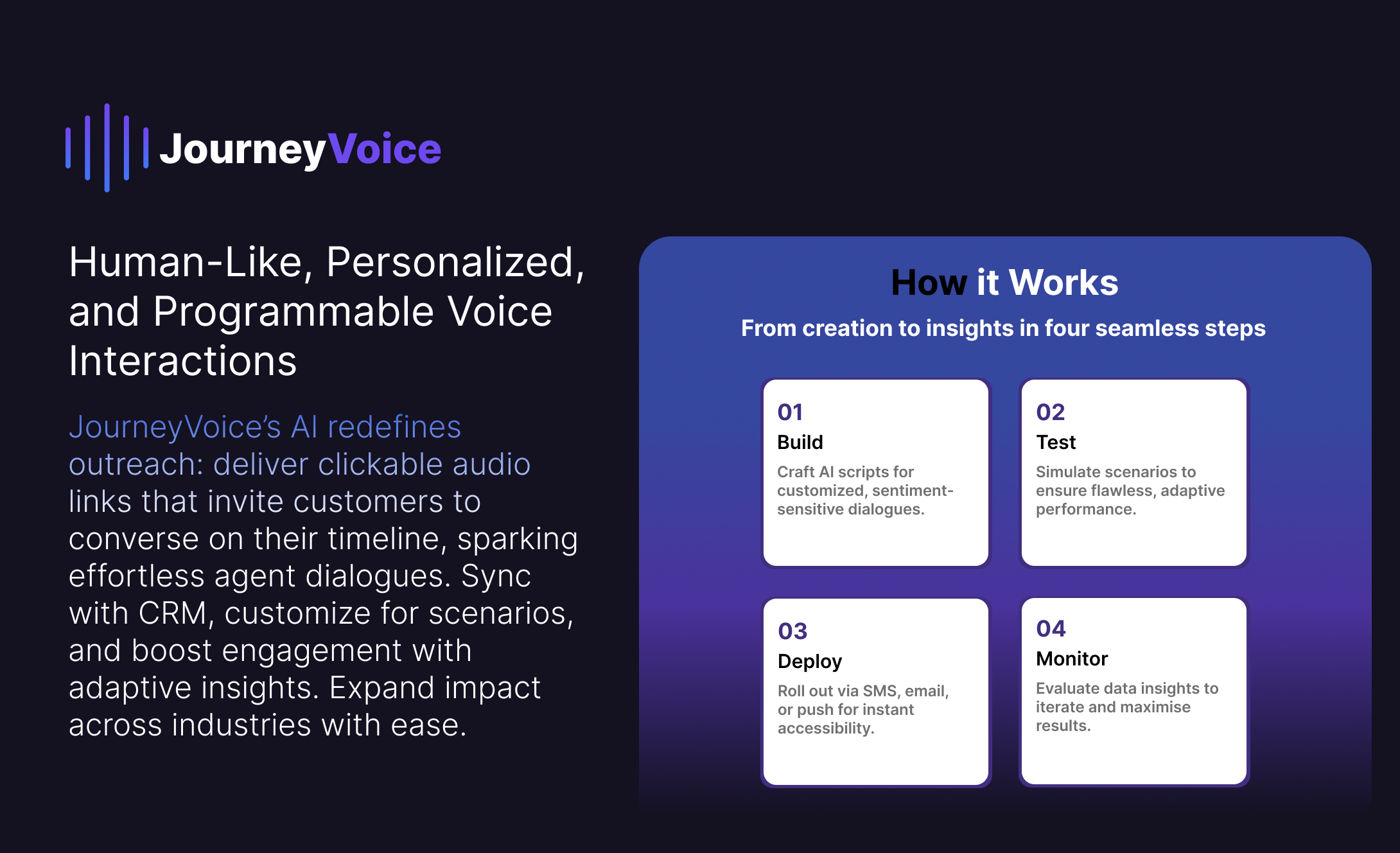 JourneyVoice

Human-Like, Personalized, and Programmable Voice Interactions

JourneyVoice's AI redefines outreach: deliver clickable audio links that invite customers to converse on their timeline, sparking effortless agent dialogues. Sync with CRM, customize for scenarios, and boost engagement with adaptive insights. Expand impact across industries with ease.

How it Works

From creation to insights in four seamless steps

01
Build
Craft AI scripts for customized, sentiment-sensitive dialogues.

02
Test
Simulate scenarios to ensure flawless, adaptive performance.

03
Deploy
Roll out via SMS, email, or push for instant accessibility.

04
Monitor
Evaluate data insights to iterate and maximise results.